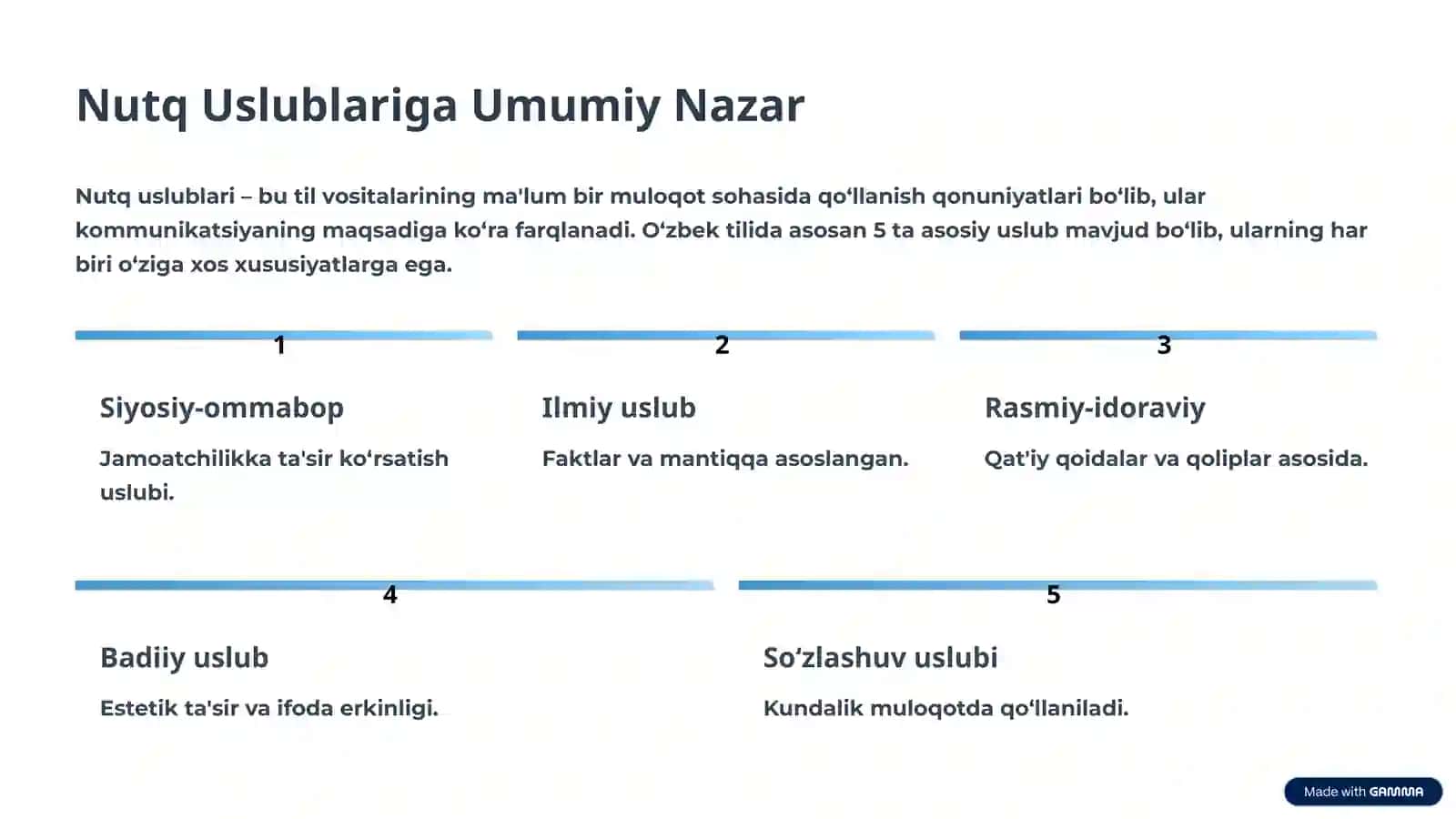 Nutq Uslublariga Umumiy Nazar

Nutq uslublari – bu til vositalarining ma'lum bir muloqot sohasida qo‘llanish qonuniyatlari bo‘lib, ular kommunikatsiyaning maqsadiga ko‘ra farqlanadi. O‘zbek tilida asosan 5 ta asosiy uslub mavjud bo‘lib, ularning har biri o‘ziga xos xususiyatlarga ega.

1

Siyosiy-ommabop

Jamoatchilikka ta'sir ko‘rsatish uslubi.

2

Ilmiy uslub

Faktlar va mantiqqa asoslangan.

3

Rasmiy-idoraviy

Qat'iy qoidalar va qoliplar asosida.

4

Badiiy uslub

Estetik ta'sir va ifoda erkinligi.

5

So‘zlashuv uslubi

Kundalik muloqotda qo‘llaniladi.

Made with GAMMA